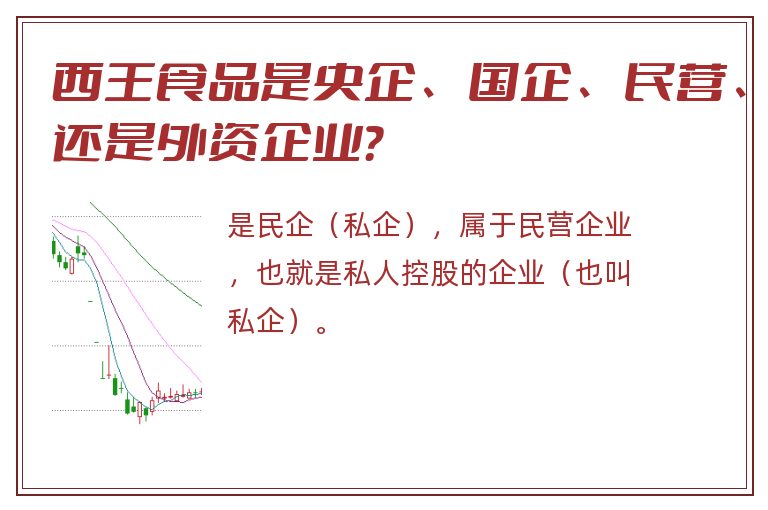 西王食品是央企、国企、民营、还是外资企业?

是民企（私企），属于民营企业，也就是私人控股的企业（也叫私企）。